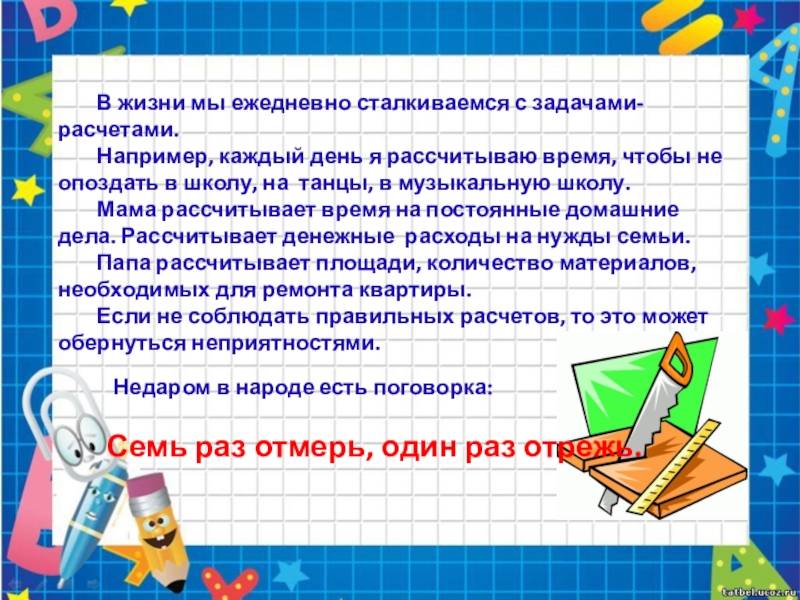 В жизни мы ежедневно сталкиваемся с задачами-расчетами.

Например, каждый день я рассчитываю время, чтобы не опоздать в школу, на танцы, в музыкальную школу.

Мама рассчитывает время на постоянные домашние дела. Рассчитывает денежные расходы на нужды семьи.

Папа рассчитывает площади, количество материалов, необходимых для ремонта квартиры.

Если не соблюдать правильных расчетов, то это может обернуться неприятностями.

Недаром в народе есть поговорка:

Семь раз отмерь, один раз отрежь.

tatbel.ucoz.ru